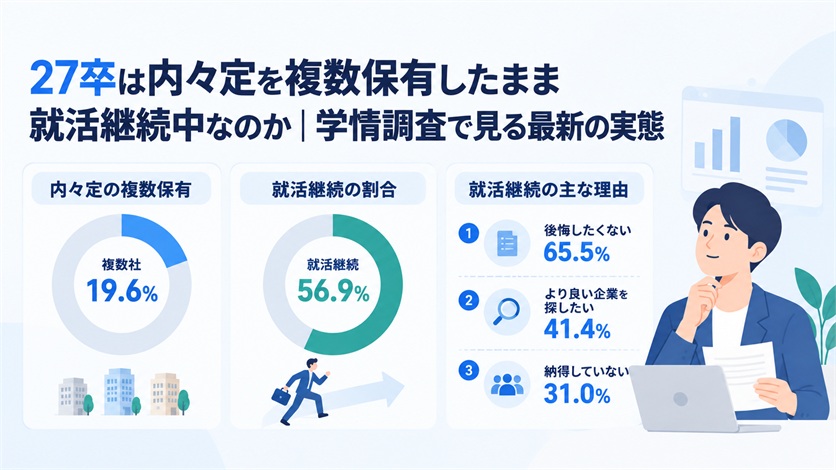 27卒は内々定を複数保有したまま就活継続中なのか｜学情調査で見る最新の実態

内々定の複数保有

複数社
19.6%

就活継続の割合

就活継続
56.9%

就活継続の主な理由

1
後悔したくない
65.5%

2
より良い企業を探したい
41.4%

3
納得していない
31.0%